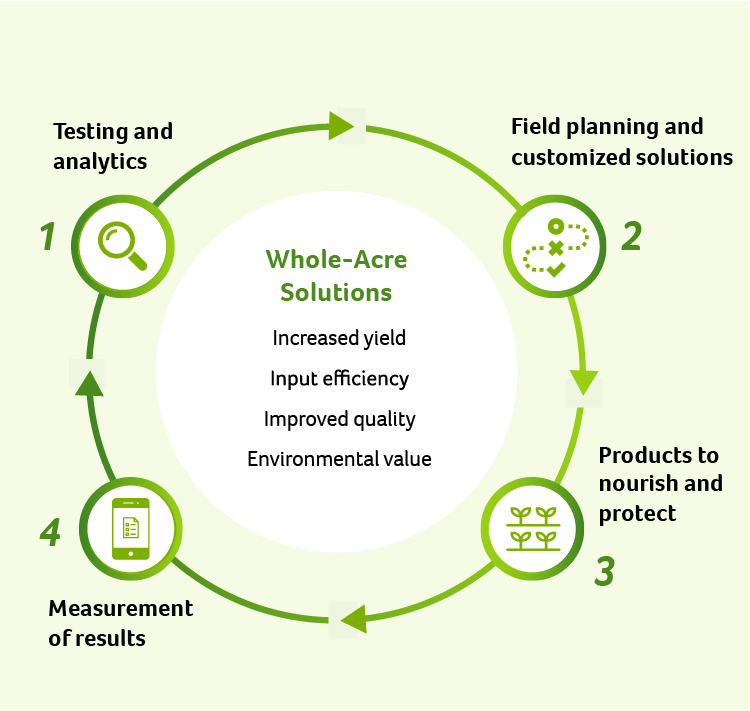 Testing and analytics

1

Field planning and customized solutions

2

Whole-Acre Solutions

Increased yield

Input efficiency

Improved quality

Environmental value

Products to nourish and protect

3

4

Measurement of results